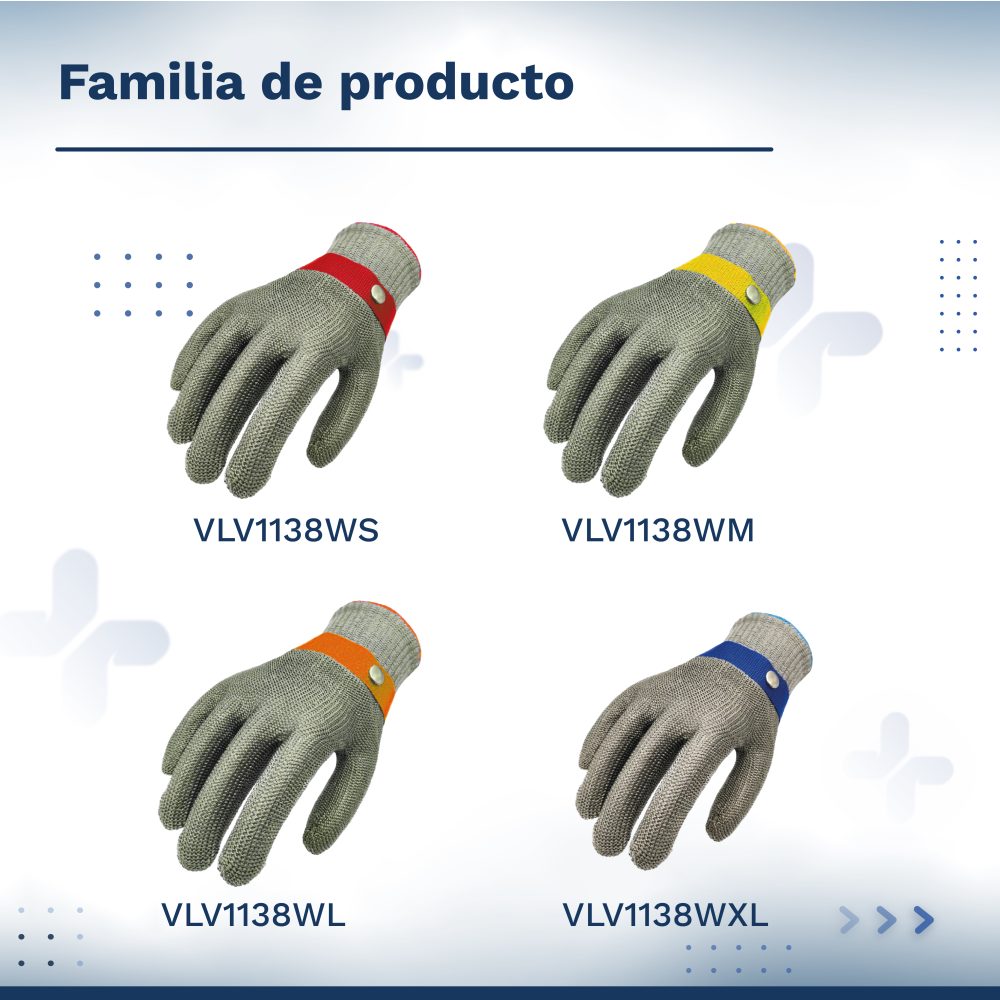 Familia de producto

VLV1138WS

VLV1138WM

VLV1138WL

VLV1138WXL